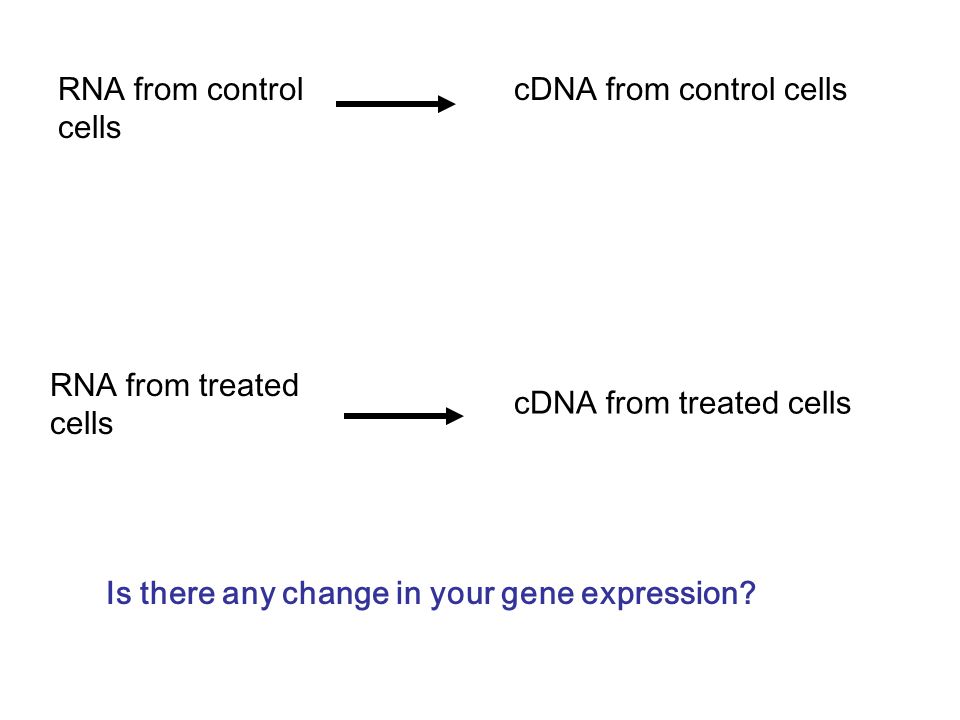 RNA from control cells

cDNA from control cells

RNA from treated cells

cDNA from treated cells

Is there any change in your gene expression?